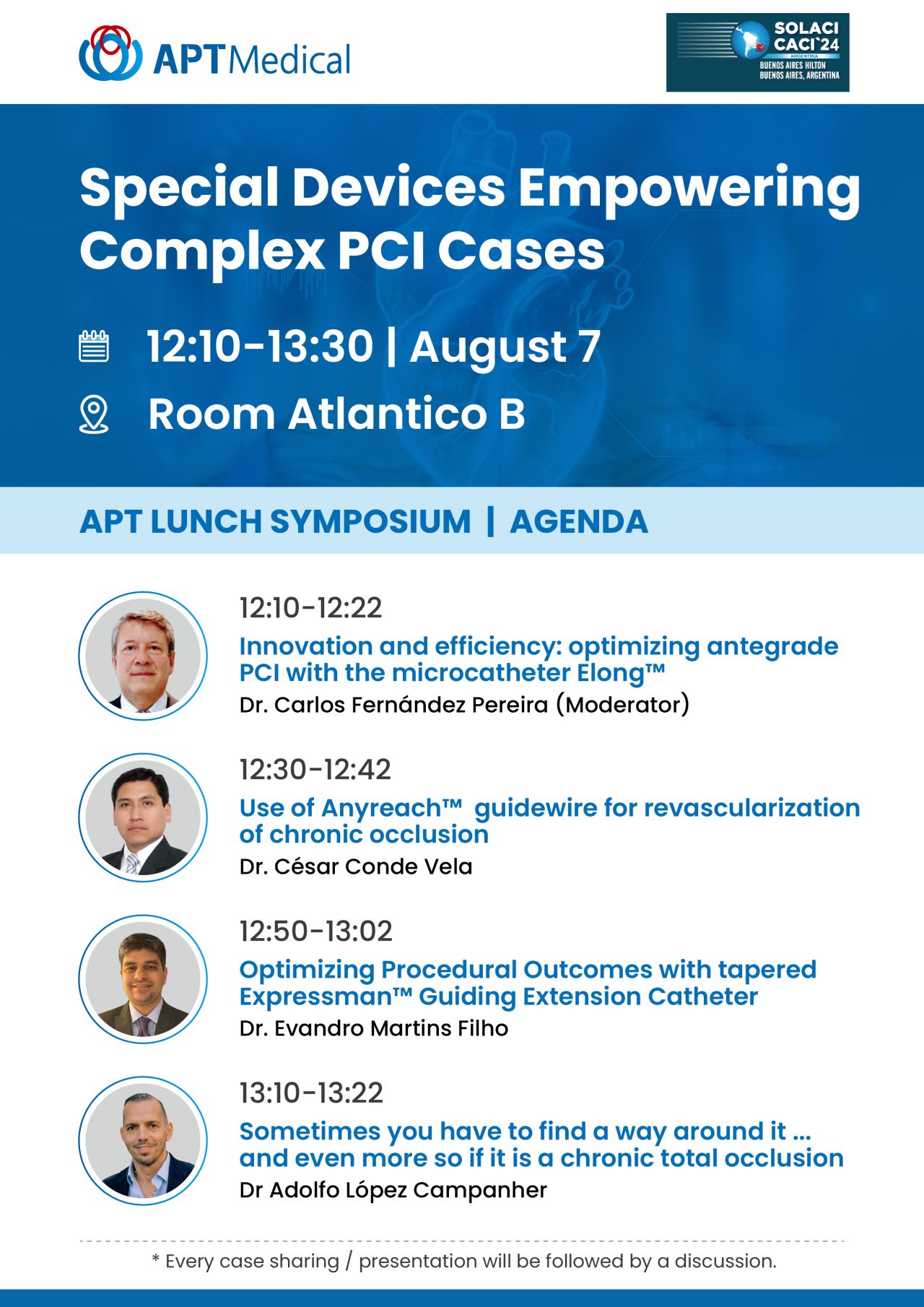 APT Medical

SOLACI
CACI`24
ARGENTINA
BUENOS AIRES HILTON
BUENOS AIRES, ARGENTINA

Special Devices Empowering Complex PCI Cases

12:10-13:30 | August 7

Room Atlantico B

APT LUNCH SYMPOSIUM | AGENDA

12:10-12:22
Innovation and efficiency: optimizing antegrade PCI with the microcatheter Elong™
Dr. Carlos Fernández Pereira (Moderator)

12:30-12:42
Use of Anyreach™ guidewire for revascularization of chronic occlusion
Dr. César Conde Vela

12:50-13:02
Optimizing Procedural Outcomes with tapered Expressman™ Guiding Extension Catheter
Dr. Evandro Martins Filho

13:10-13:22
Sometimes you have to find a way around it ... and even more so if it is a chronic total occlusion
Dr Adolfo López Campanher

* Every case sharing / presentation will be followed by a discussion.